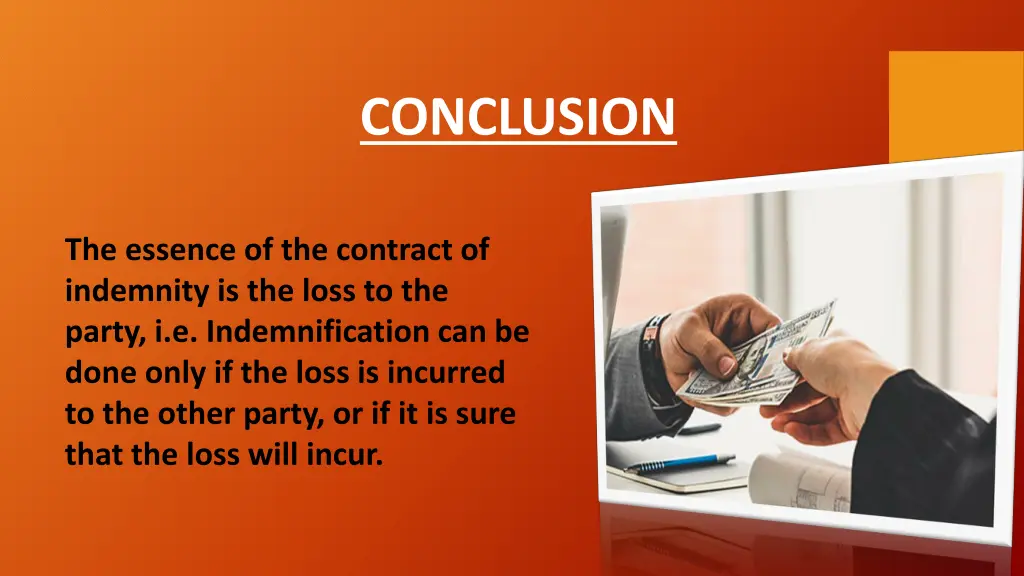 CONCLUSION

The essence of the contract of indemnity is the loss to the party, i.e. Indemnification can be done only if the loss is incurred to the other party, or if it is sure that the loss will incur.